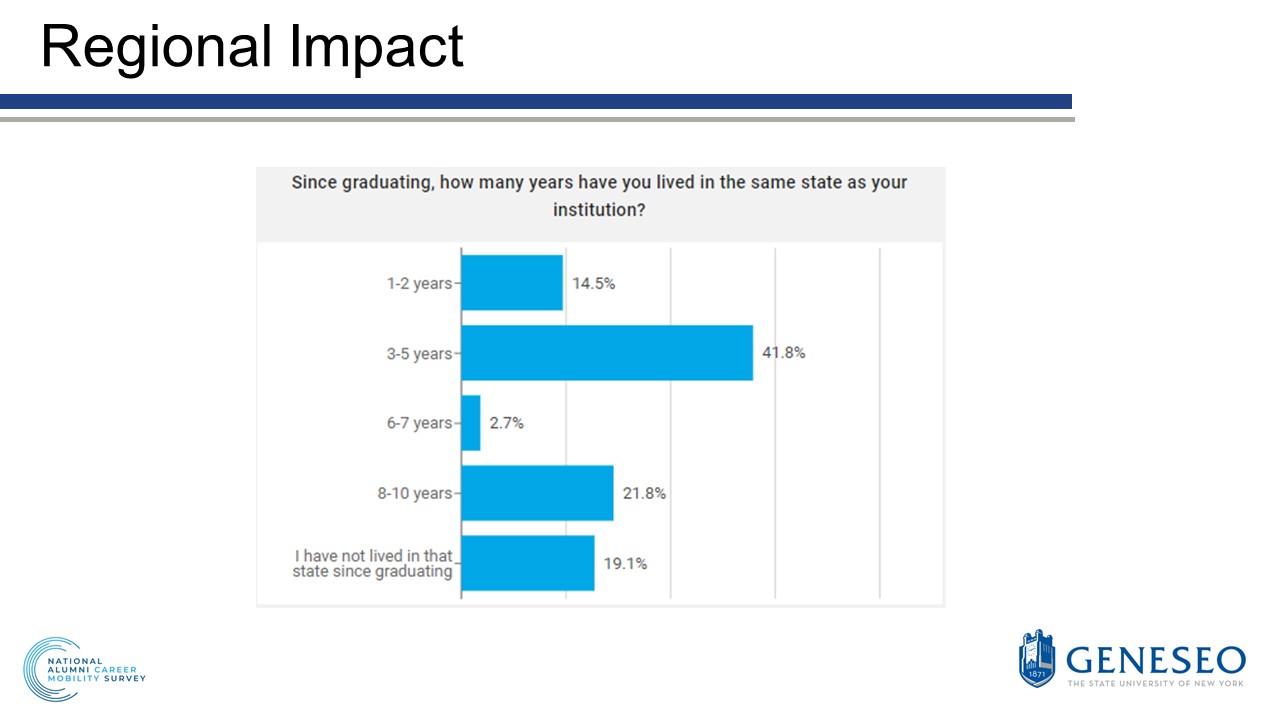 Regional Impact

Since graduating, how many years have you lived in the same state as your institution?

1-2 years 14.5%
3-5 years 41.8%
6-7 years 2.7%
8-10 years 21.8%
I have not lived in that state since graduating 19.1%

NATIONAL ALUMNI CAREER MOBILITY SURVEY

1871 GENESEO THE STATE UNIVERSITY OF NEW YORK